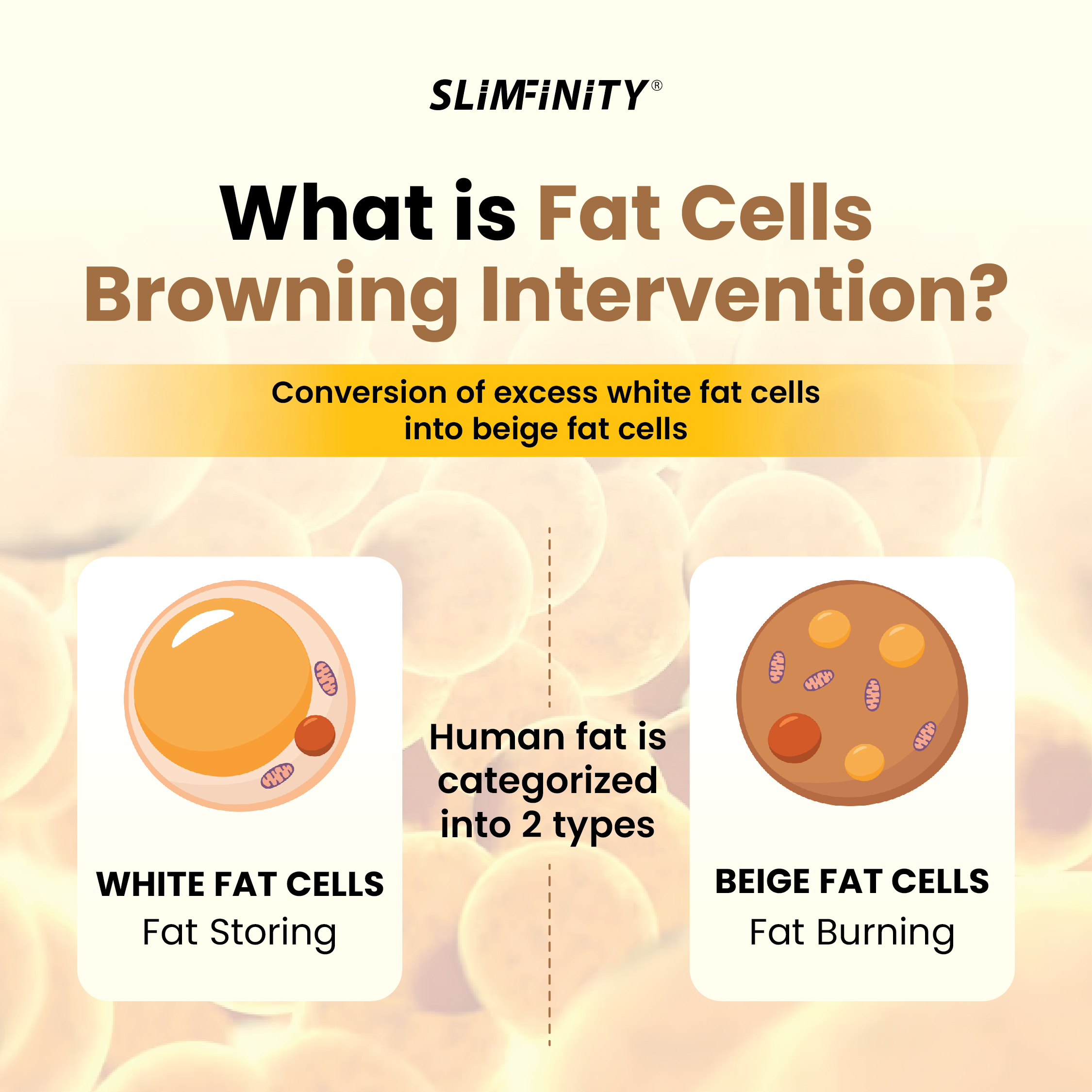 SLIMFINITY®

What is Fat Cells Browning Intervention?

Conversion of excess white fat cells into beige fat cells

WHITE FAT CELLS
Fat Storing

Human fat is categorized into 2 types

BEIGE FAT CELLS
Fat Burning